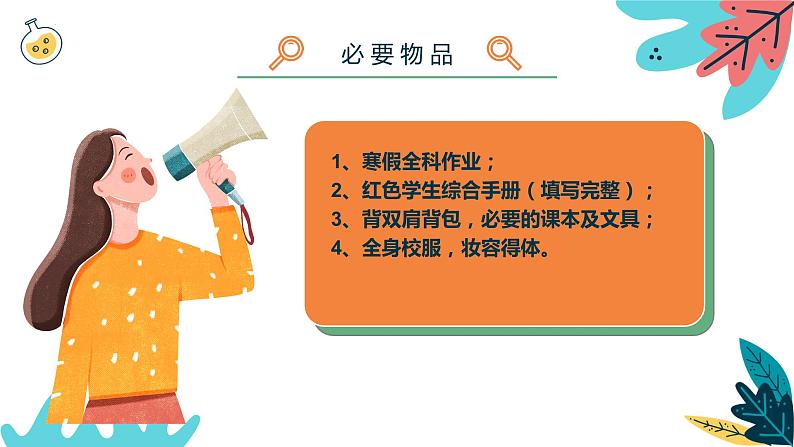 必要物品

1、寒假全科作业；
2、红色学生综合手册（填写完整）；
3、背双肩背包，必要的课本及文具；
4、全身校服，妆容得体。